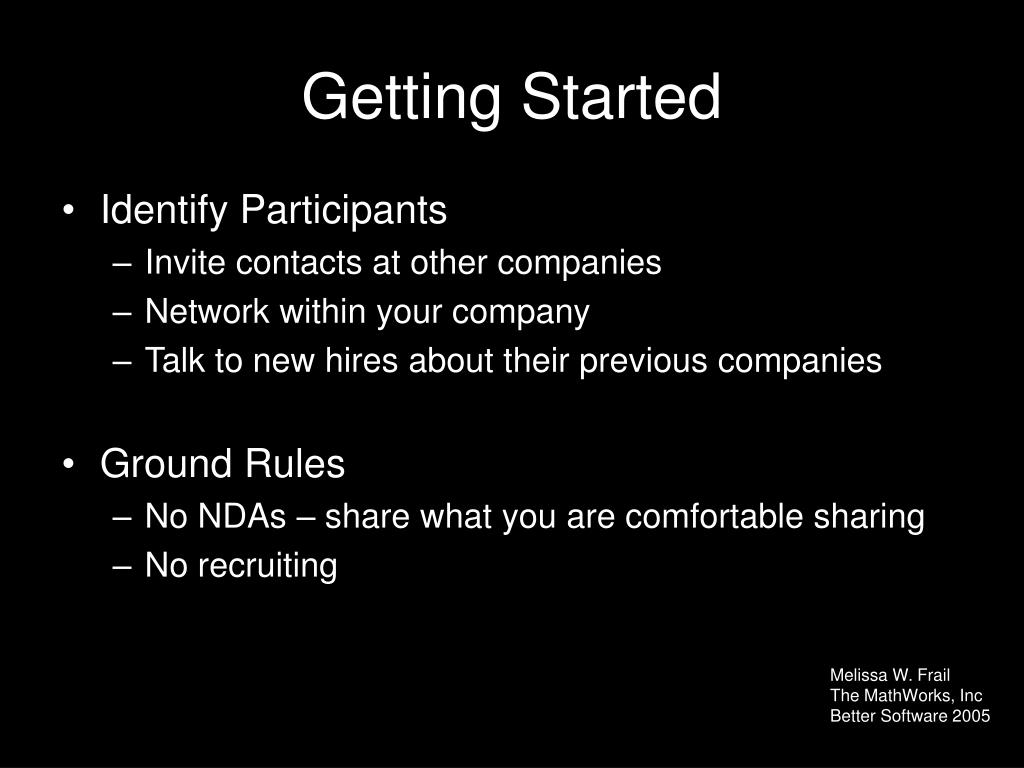 Getting Started

• Identify Participants
– Invite contacts at other companies
– Network within your company
– Talk to new hires about their previous companies

• Ground Rules
– No NDAs – share what you are comfortable sharing
– No recruiting

Melissa W. Frail
The MathWorks, Inc
Better Software 2005